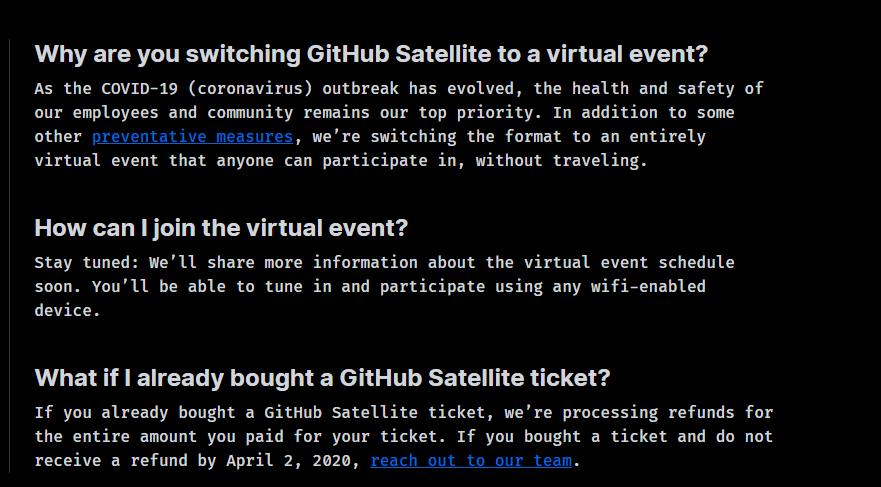 Why are you switching GitHub Satellite to a virtual event?

As the COVID-19 (coronavirus) outbreak has evolved, the health and safety of our employees and community remains our top priority. In addition to some other preventative measures, we're switching the format to an entirely virtual event that anyone can participate in, without traveling.

How can I join the virtual event?

Stay tuned: We'll share more information about the virtual event schedule soon. You'll be able to tune in and participate using any wifi-enabled device.

What if I already bought a GitHub Satellite ticket?

If you already bought a GitHub Satellite ticket, we're processing refunds for the entire amount you paid for your ticket. If you bought a ticket and do not receive a refund by April 2, 2020, reach out to our team.